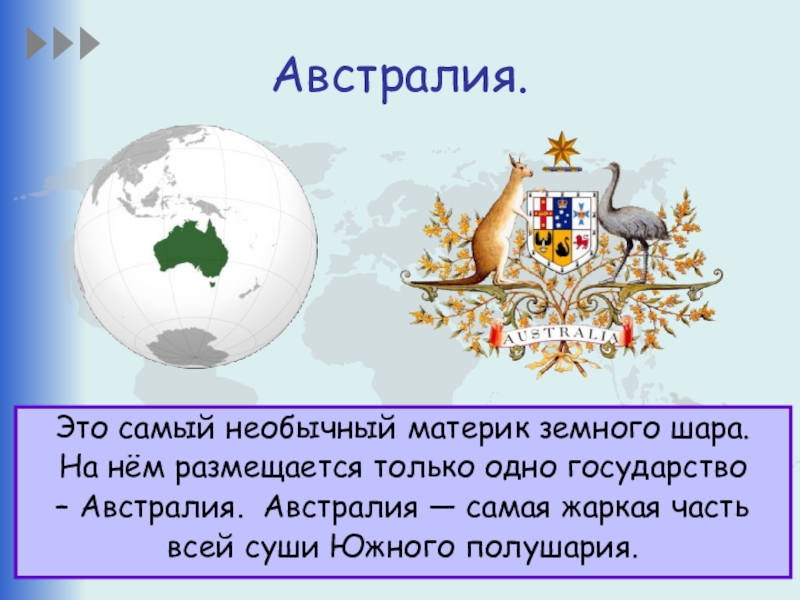 Австралия.

AUSTRALIA

Это самый необычный материк земного шара. На нём размещается только одно государство – Австралия. Австралия — самая жаркая часть всей суши Южного полушария.